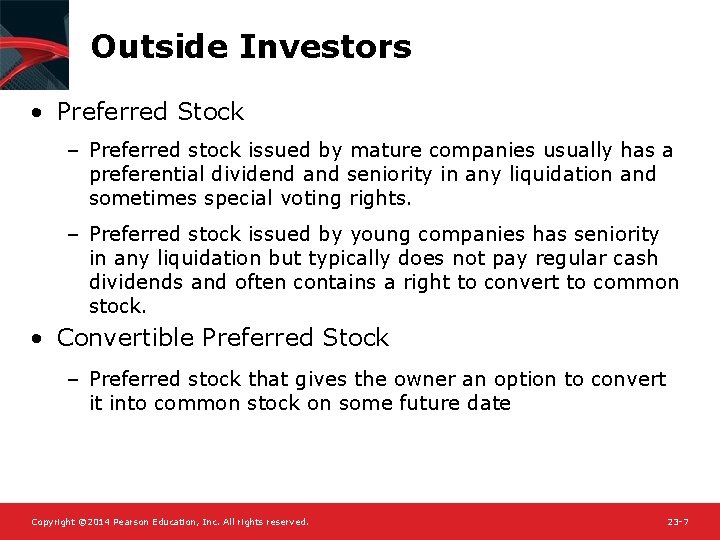 Outside Investors

• Preferred Stock

– Preferred stock issued by mature companies usually has a preferential dividend and seniority in any liquidation and sometimes special voting rights.

– Preferred stock issued by young companies has seniority in any liquidation but typically does not pay regular cash dividends and often contains a right to convert to common stock.

• Convertible Preferred Stock

– Preferred stock that gives the owner an option to convert it into common stock on some future date

Copyright ©2014 Pearson Education, Inc. All rights reserved.

23-7